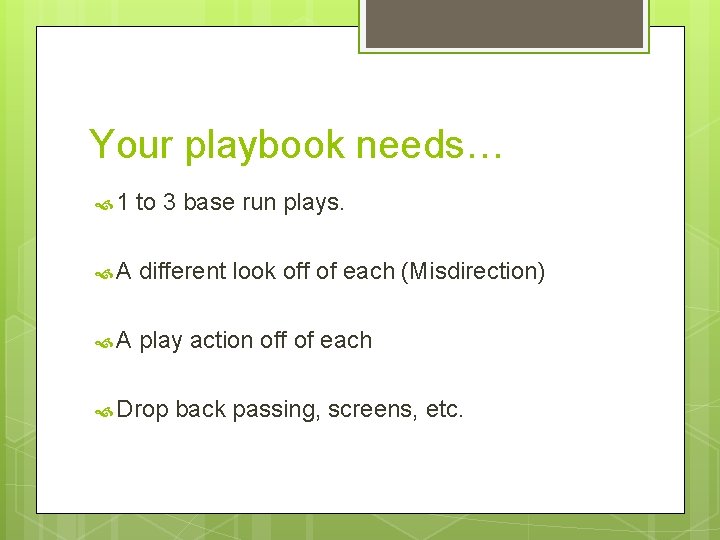 Your playbook needs…

1 to 3 base run plays.

A different look off of each (Misdirection)

A play action off of each

Drop back passing, screens, etc.